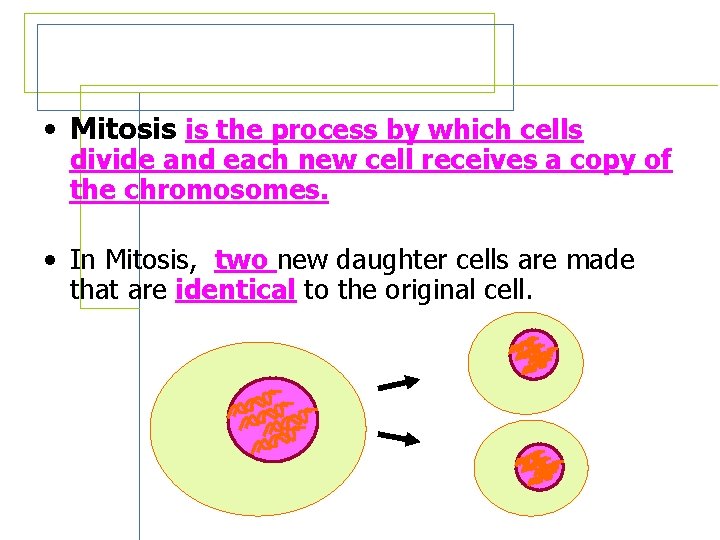 • Mitosis is the process by which cells divide and each new cell receives a copy of the chromosomes.

• In Mitosis, two new daughter cells are made that are identical to the original cell.